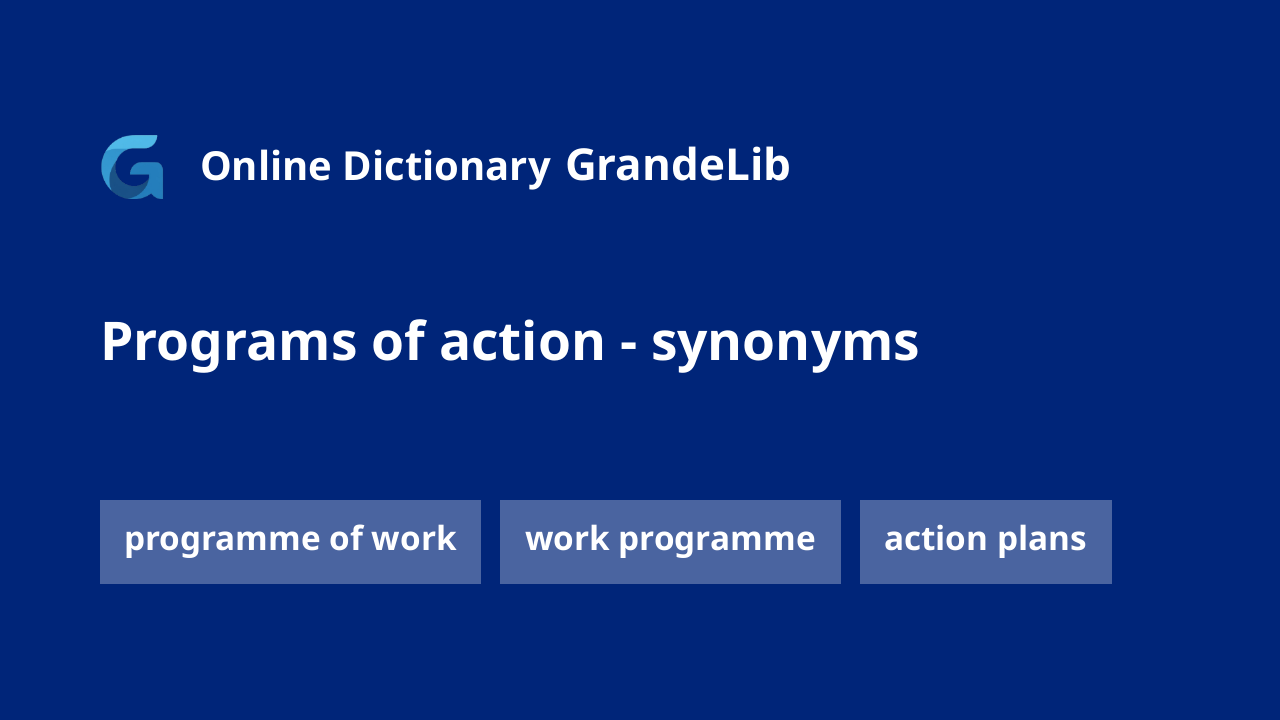 Online Dictionary GrandeLib

Programs of action - synonyms

programme of work
work programme
action plans